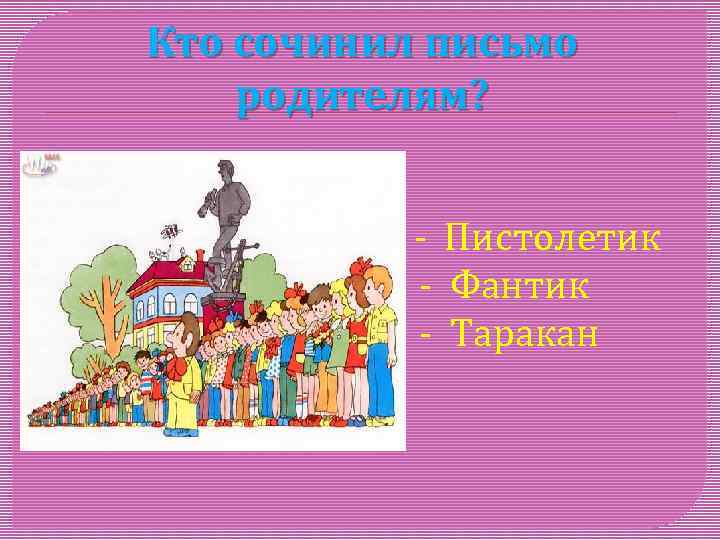 Кто сочинил письмо родителям?

- Пистолетик
- Фантик
- Таракан